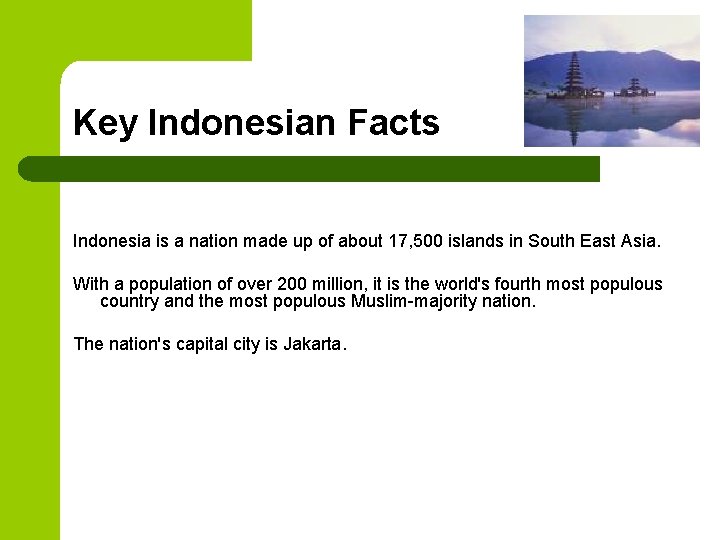 Key Indonesian Facts

Indonesia is a nation made up of about 17,500 islands in South East Asia.

With a population of over 200 million, it is the world's fourth most populous country and the most populous Muslim-majority nation.

The nation's capital city is Jakarta.